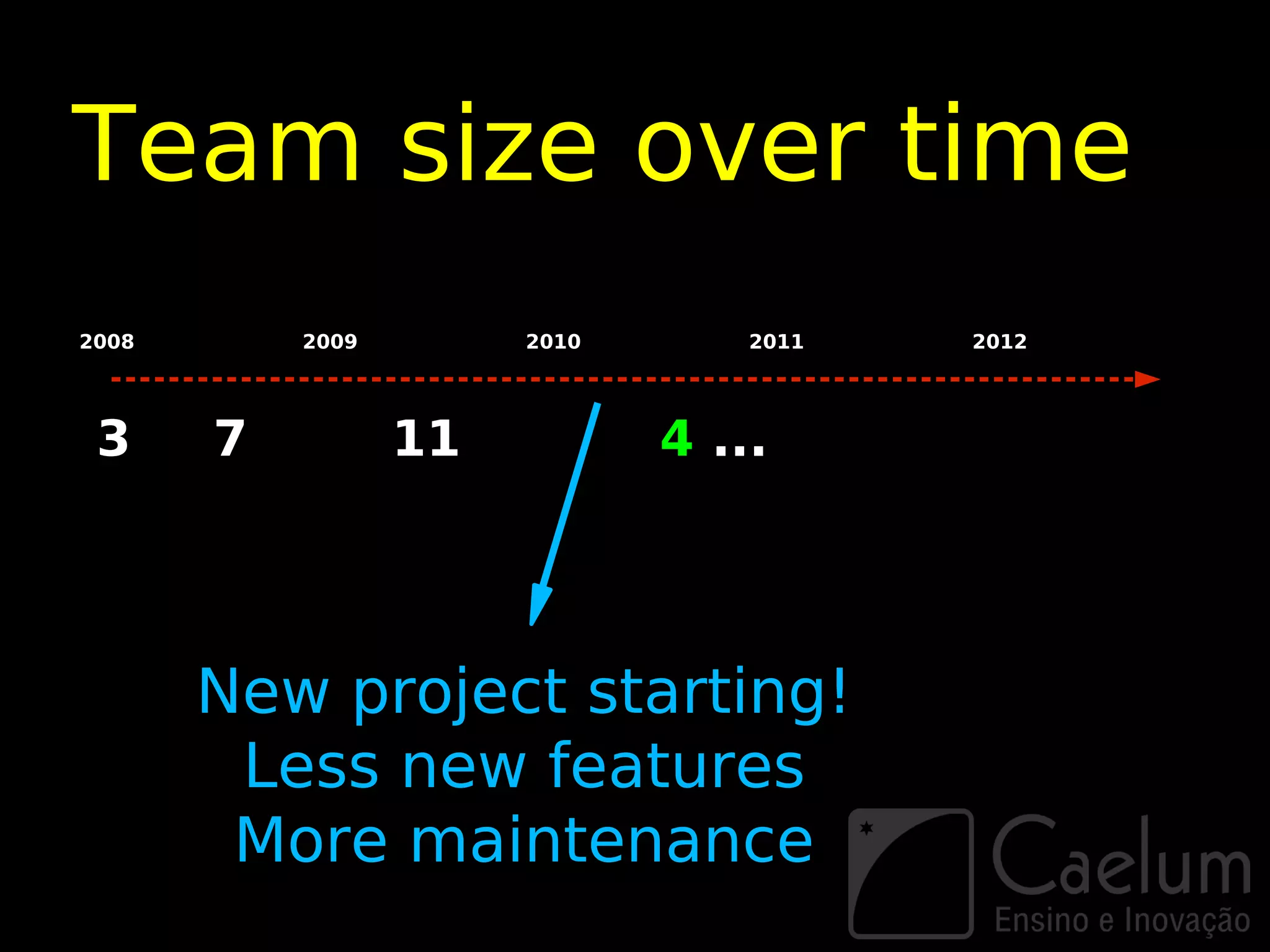 Team size over time

2008 2009 2010 2011 2012

3 7 11 4 ...

New project starting!
Less new features
More maintenance

Caelum
Ensino e Inovação